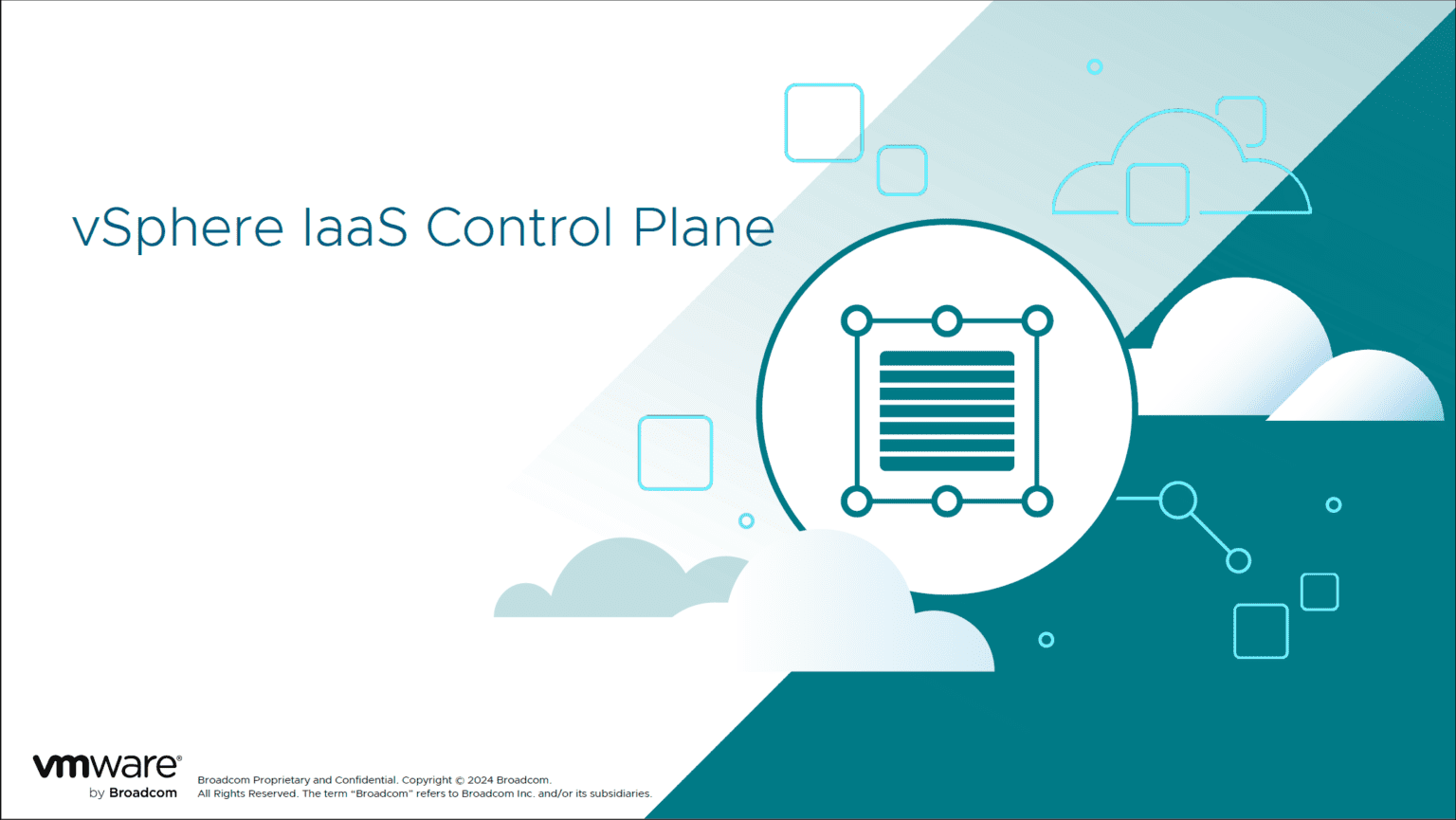 vSphere IaaS Control Plane

vmware® by Broadcom

Broadcom Proprietary and Confidential. Copyright © 2024 Broadcom. All Rights Reserved. The term "Broadcom" refers to Broadcom Inc. and/or its subsidiaries.